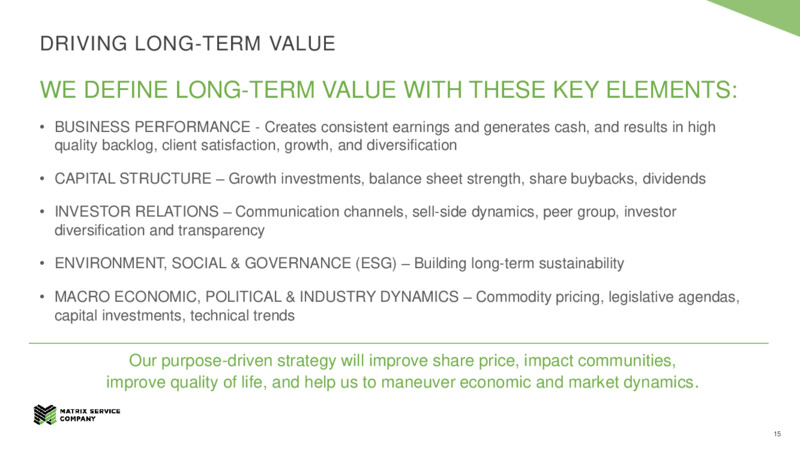 DRIVING LONG-TERM VALUE

WE DEFINE LONG-TERM VALUE WITH THESE KEY ELEMENTS:

• BUSINESS PERFORMANCE - Creates consistent earnings and generates cash, and results in high quality backlog, client satisfaction, growth, and diversification

• CAPITAL STRUCTURE – Growth investments, balance sheet strength, share buybacks, dividends

• INVESTOR RELATIONS – Communication channels, sell-side dynamics, peer group, investor diversification and transparency

• ENVIRONMENT, SOCIAL & GOVERNANCE (ESG) – Building long-term sustainability

• MACRO ECONOMIC, POLITICAL & INDUSTRY DYNAMICS – Commodity pricing, legislative agendas, capital investments, technical trends

Our purpose-driven strategy will improve share price, impact communities, improve quality of life, and help us to maneuver economic and market dynamics.

MATRIX SERVICE COMPANY

15